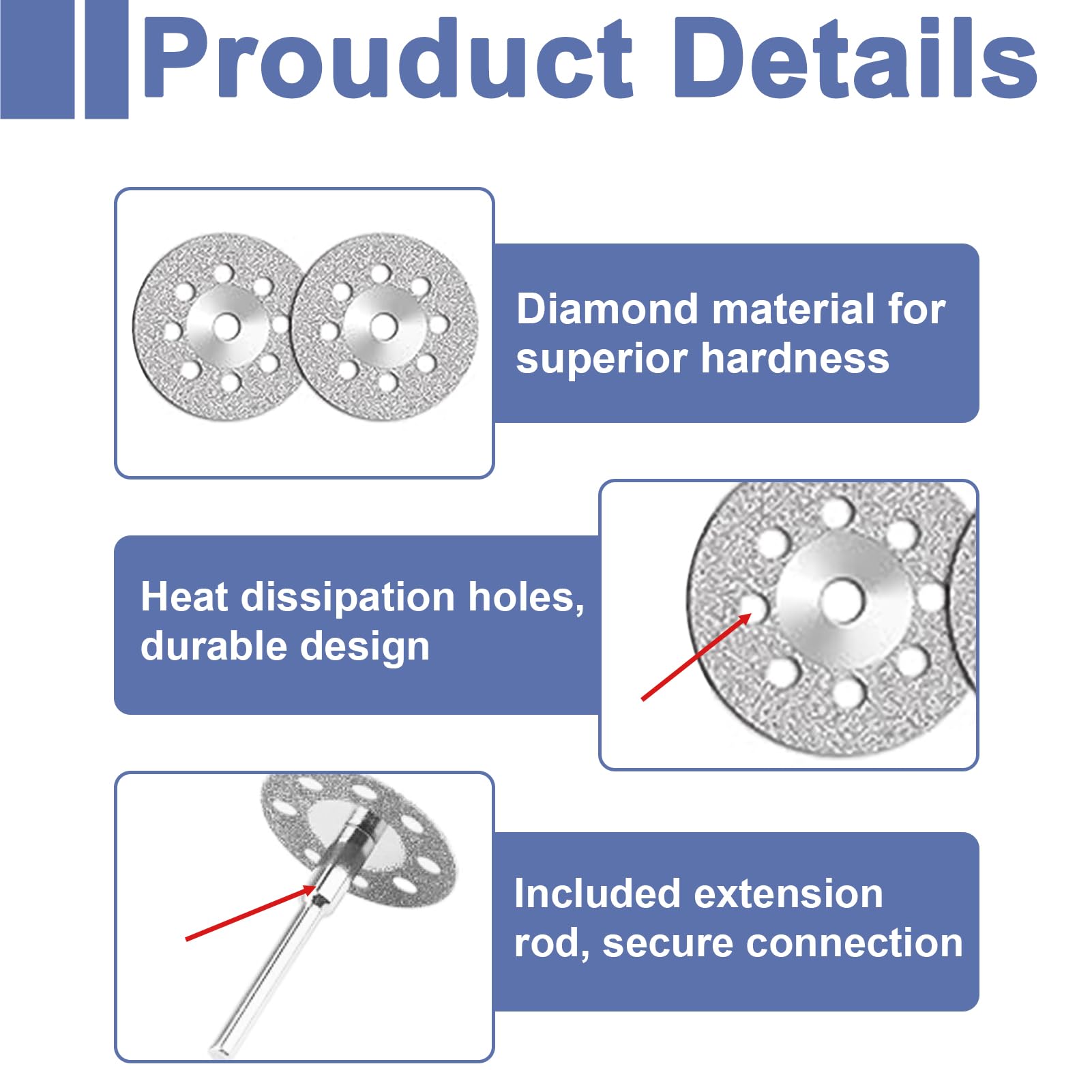 Prouduct Details

Diamond material for superior hardness

Heat dissipation holes, durable design

Included extension rod, secure connection